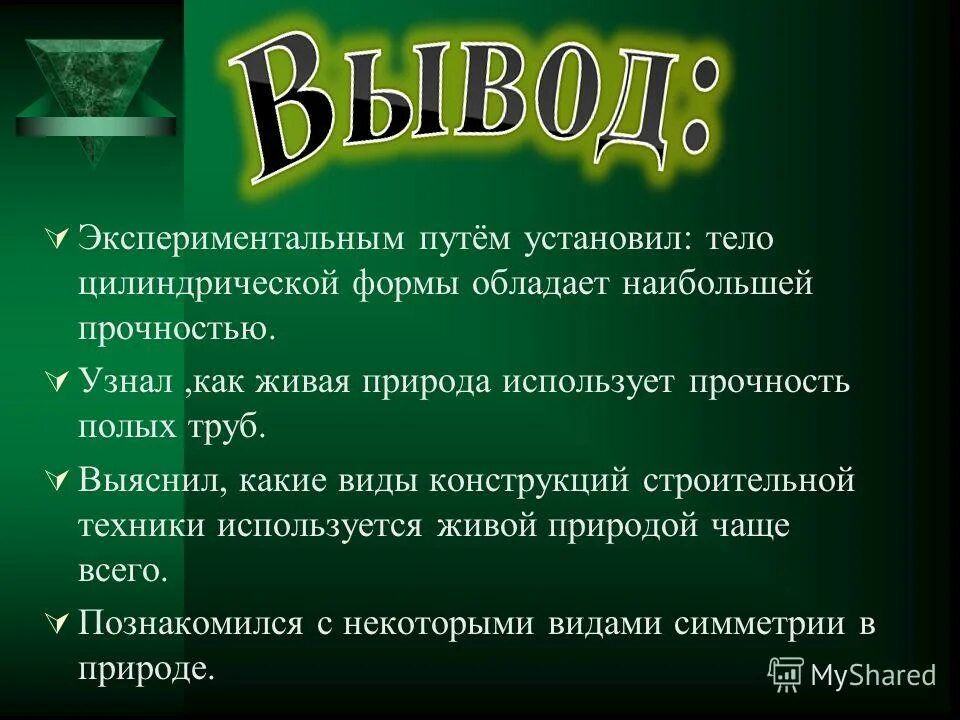 Вывод:

Экспериментальным путём установил: тело цилиндрической формы обладает наибольшей прочностью.

Узнал ,как живая природа использует прочность полых труб.

Выяснил, какие виды конструкций строительной техники используется живой природой чаще всего.

Познакомился с некоторыми видами симметрии в природе.

MyShared